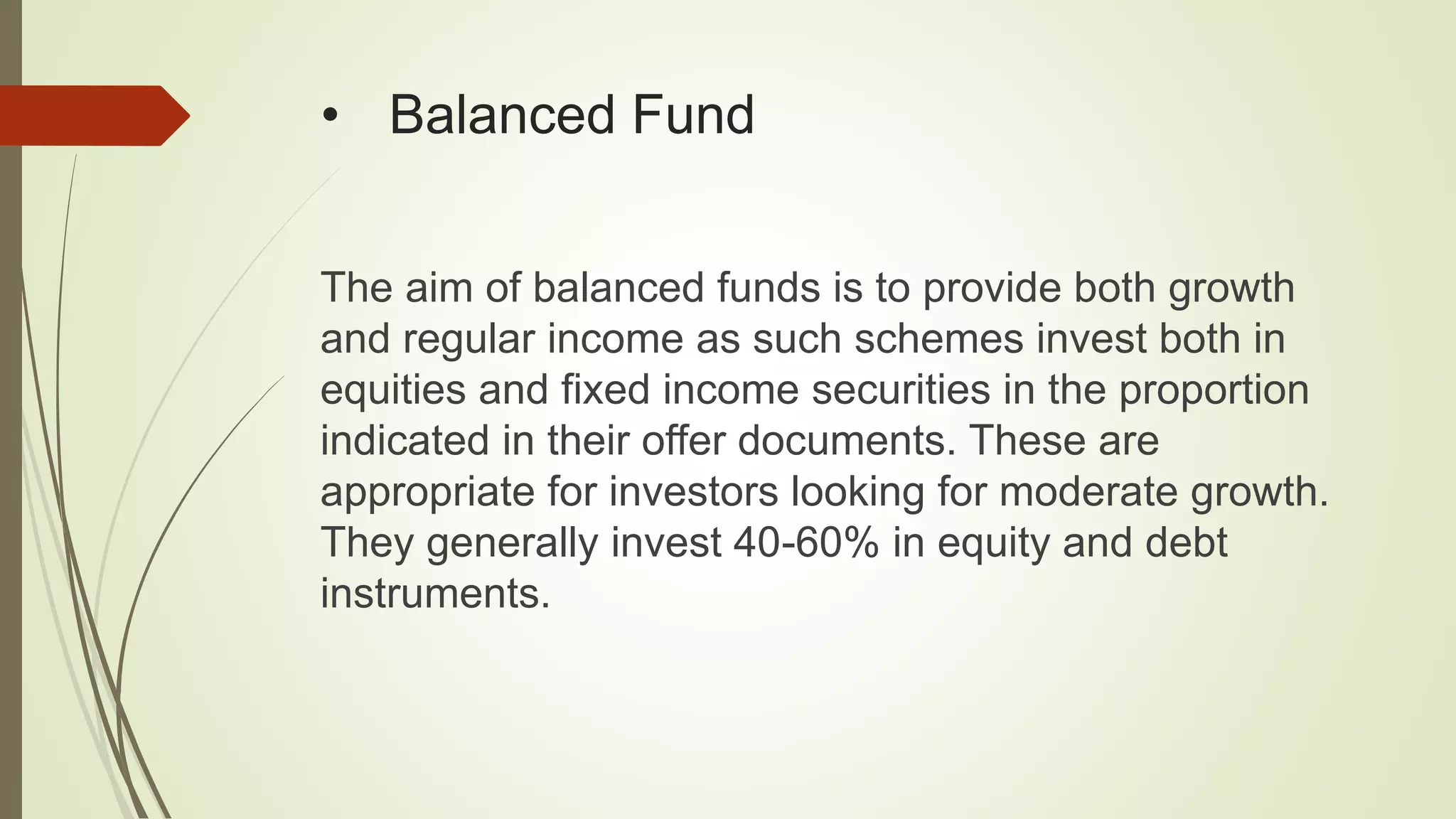 • Balanced Fund

The aim of balanced funds is to provide both growth and regular income as such schemes invest both in equities and fixed income securities in the proportion indicated in their offer documents. These are appropriate for investors looking for moderate growth. They generally invest 40-60% in equity and debt instruments.